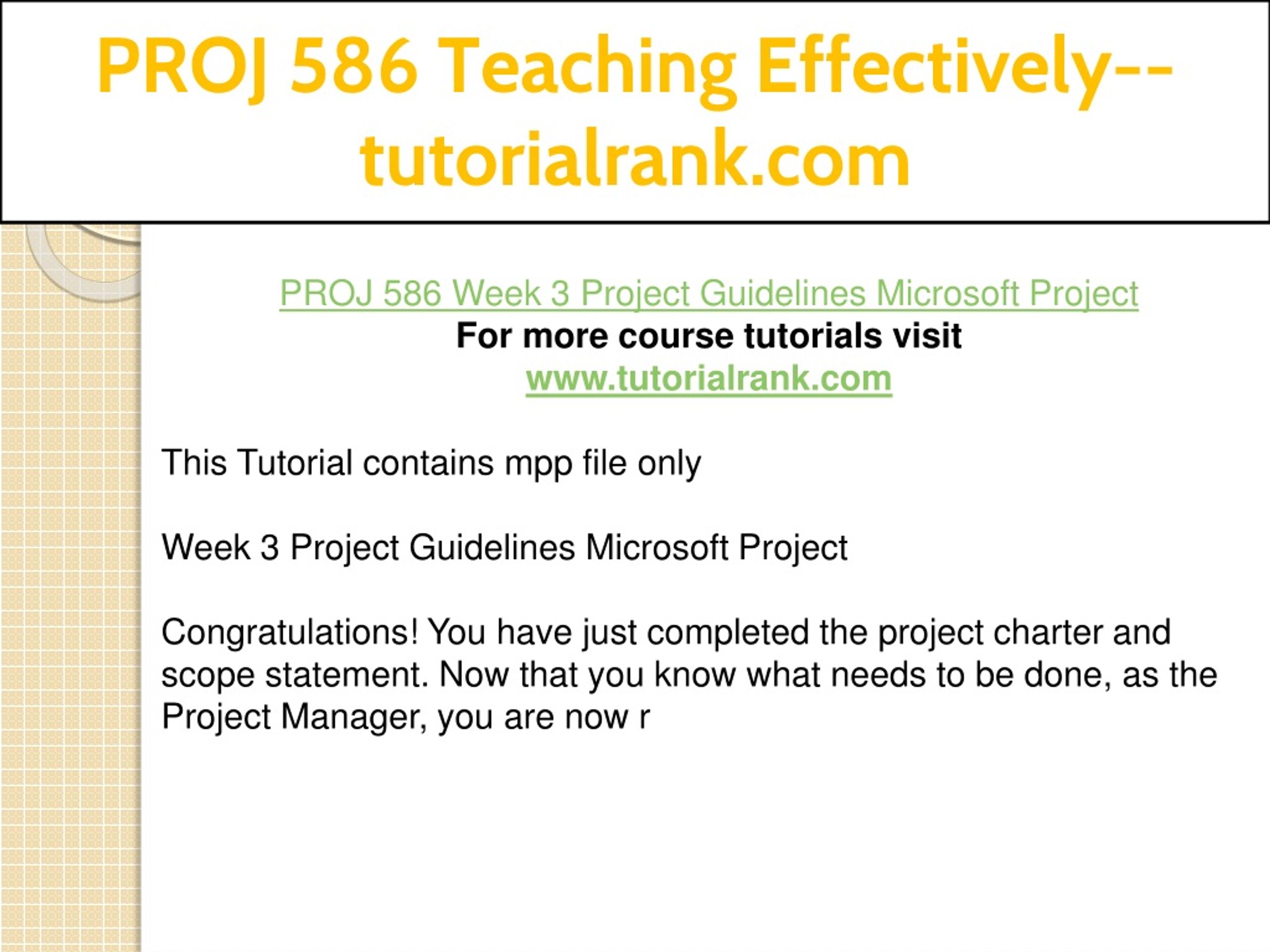 PROJ 586 Teaching Effectively--tutorialrank.com

PROJ 586 Week 3 Project Guidelines Microsoft Project
For more course tutorials visit
www.tutorialrank.com

This Tutorial contains mpp file only

Week 3 Project Guidelines Microsoft Project

Congratulations! You have just completed the project charter and scope statement. Now that you know what needs to be done, as the Project Manager, you are now r